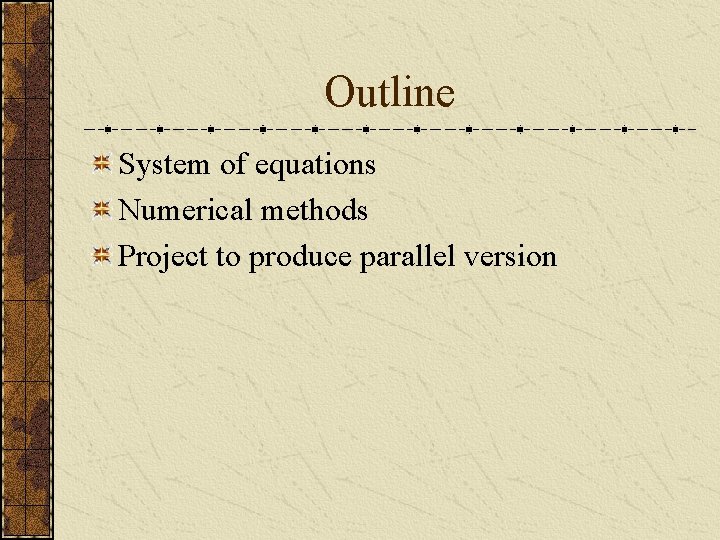 Outline

System of equations

Numerical methods

Project to produce parallel version